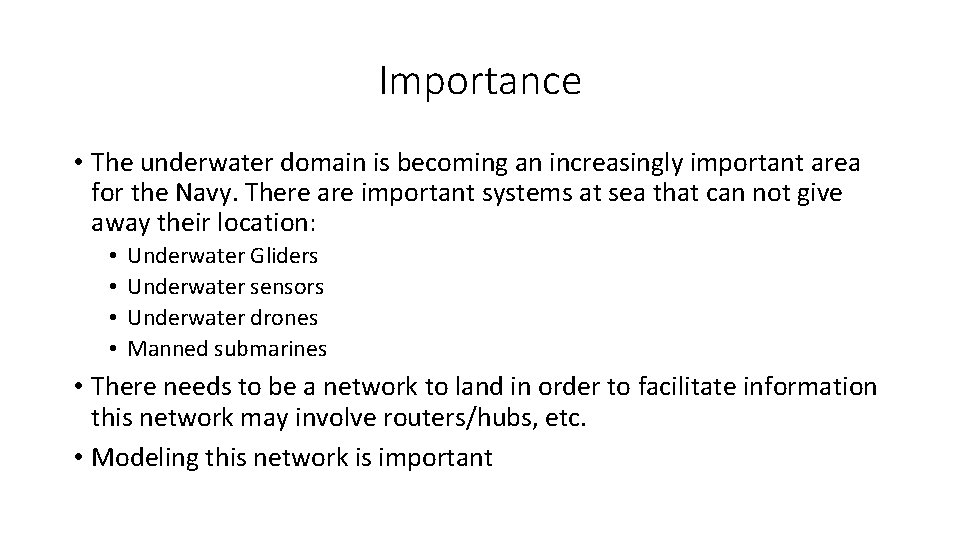 Importance

• The underwater domain is becoming an increasingly important area for the Navy. There are important systems at sea that can not give away their location:
  • Underwater Gliders
  • Underwater sensors
  • Underwater drones
  • Manned submarines
• There needs to be a network to land in order to facilitate information this network may involve routers/hubs, etc.
• Modeling this network is important